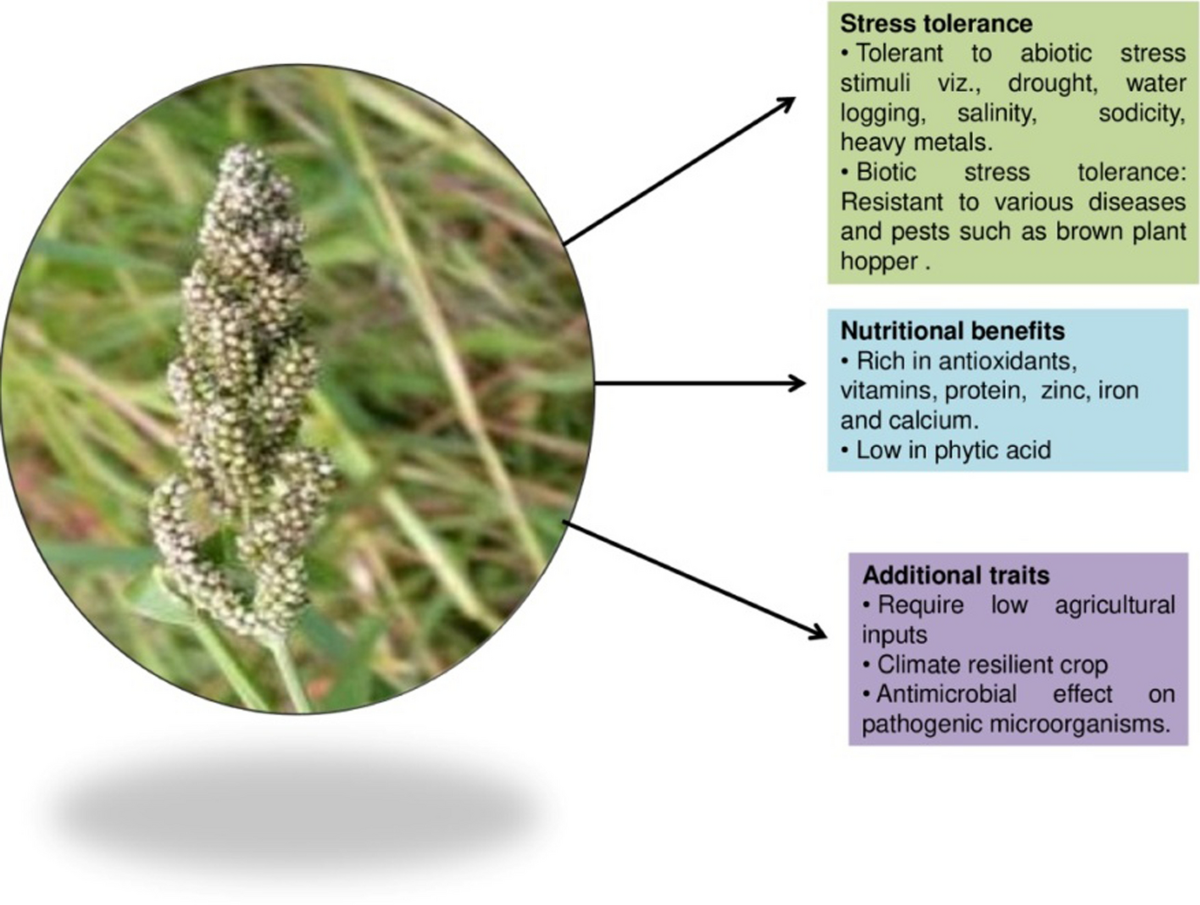 Stress tolerance
• Tolerant to abiotic stress stimuli viz., drought, water logging, salinity, sodicity, heavy metals.
• Biotic stress tolerance: Resistant to various diseases and pests such as brown plant hopper .

Nutritional benefits
• Rich in antioxidants, vitamins, protein, zinc, iron and calcium.
• Low in phytic acid

Additional traits
• Require low agricultural inputs
• Climate resilient crop
• Antimicrobial effect on pathogenic microorganisms.